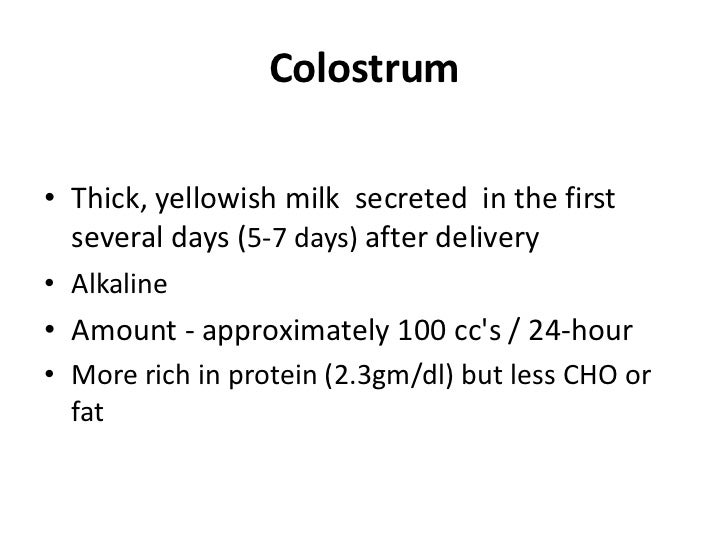 Colostrum

• Thick, yellowish milk secreted in the first several days (5-7 days) after delivery
• Alkaline
• Amount - approximately 100 cc's / 24-hour
• More rich in protein (2.3gm/dl) but less CHO or fat